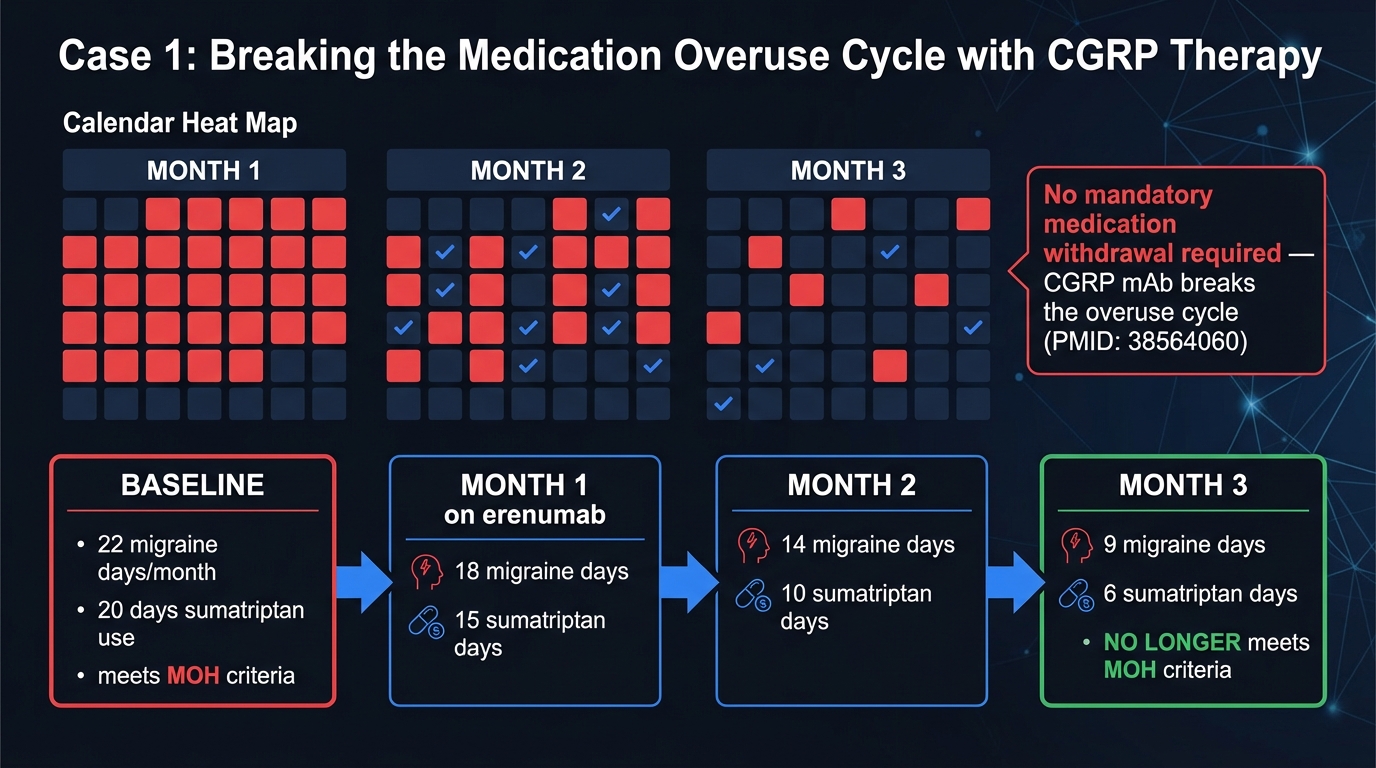 Case 1: Breaking the Medication Overuse Cycle with CGRP Therapy

Calendar Heat Map

MONTH 1

MONTH 2

MONTH 3

No mandatory medication withdrawal required — CGRP mAb breaks the overuse cycle (PMID: 38564060)

BASELINE

• 22 migraine days/month
• 20 days sumatriptan use
• meets MOH criteria

MONTH 1
on erenumab

18 migraine days

15 sumatriptan days

MONTH 2

14 migraine days

10 sumatriptan days

MONTH 3

9 migraine days

6 sumatriptan days

• NO LONGER meets MOH criteria